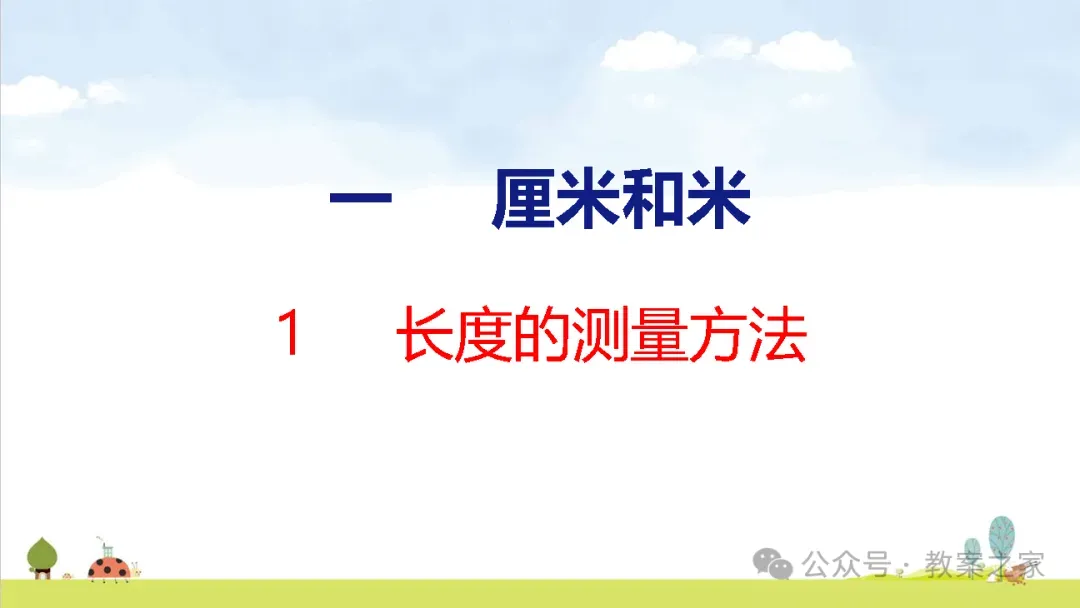 一　厘米和米

1　长度的测量方法

公众号 · 教案之家